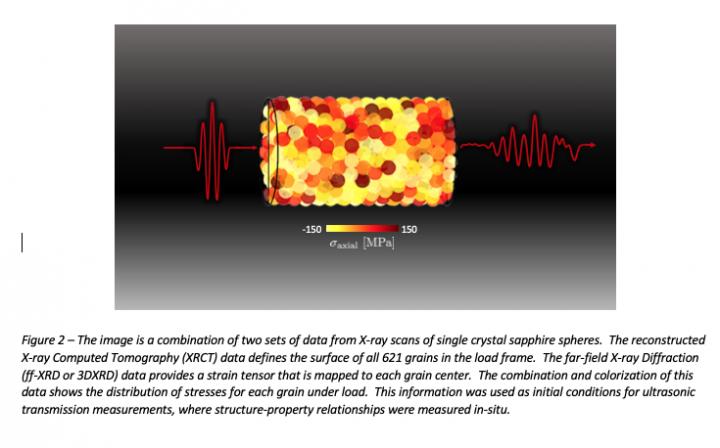 -150 150
$\sigma_{\text{axial}}$ [MPa]

Figure 2 – The image is a combination of two sets of data from X-ray scans of single crystal sapphire spheres. The reconstructed X-ray Computed Tomography (XRCT) data defines the surface of all 621 grains in the load frame. The far-field X-ray Diffraction (ff-XRD or 3DXRD) data provides a strain tensor that is mapped to each grain center. The combination and colorization of this data shows the distribution of stresses for each grain under load. This information was used as initial conditions for ultrasonic transmission measurements, where structure-property relationships were measured in-situ.